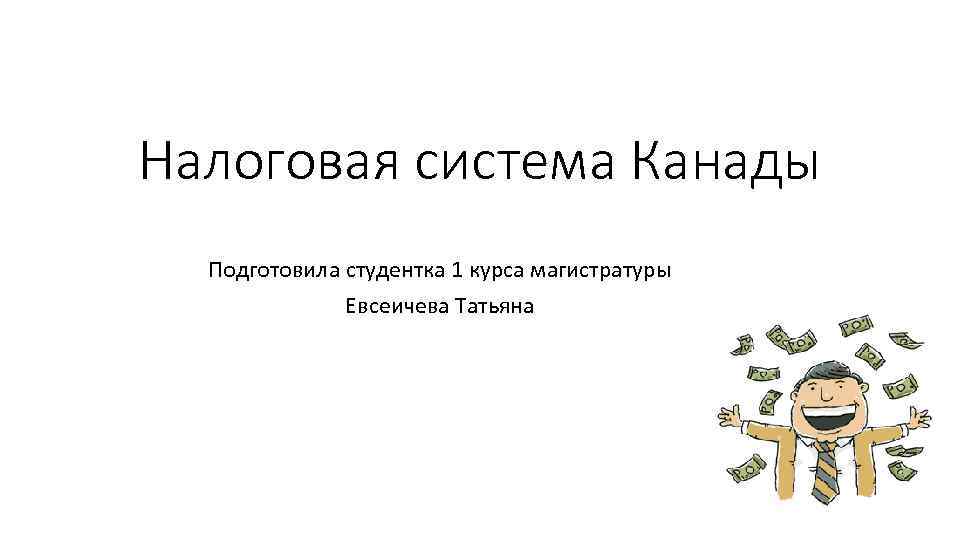 Налоговая система Канады

Подготовила студентка 1 курса магистратуры
Евсеичева Татьяна